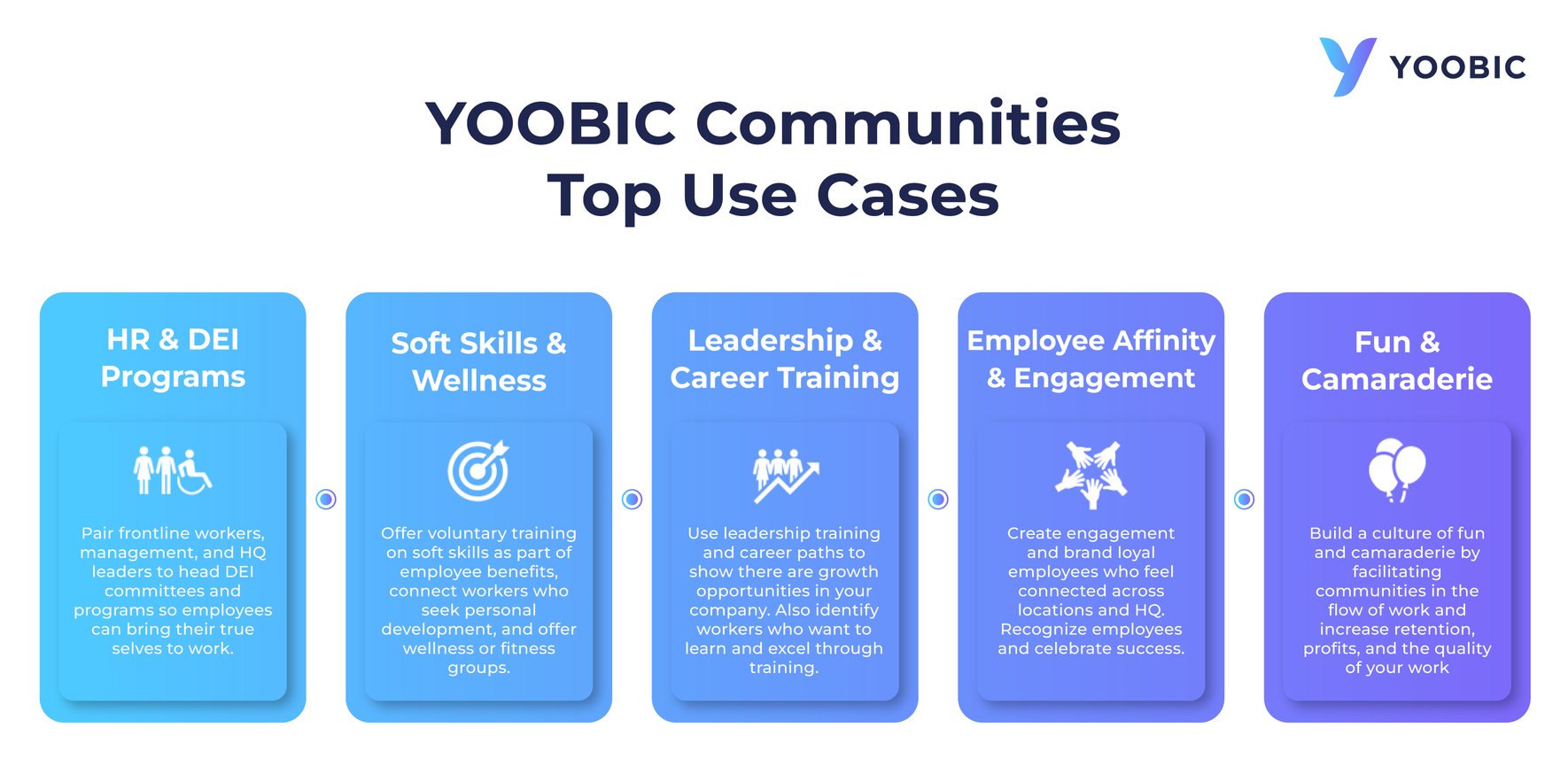 YOOBIC

YOOBIC Communities
Top Use Cases

HR & DEI Programs

Pair frontline workers, management, and HQ leaders to head DEI committees and programs so employees can bring their true selves to work.

Soft Skills & Wellness

Offer voluntary training on soft skills as part of employee benefits, connect workers who seek personal development, and offer wellness or fitness groups.

Leadership & Career Training

Use leadership training and career paths to show there are growth opportunities in your company. Also identify workers who want to learn and excel through training.

Employee Affinity & Engagement

Create engagement and brand loyal employees who feel connected across locations and HQ. Recognize employees and celebrate success.

Fun & Camaraderie

Build a culture of fun and camaraderie by facilitating communities in the flow of work and increase retention, profits, and the quality of your work